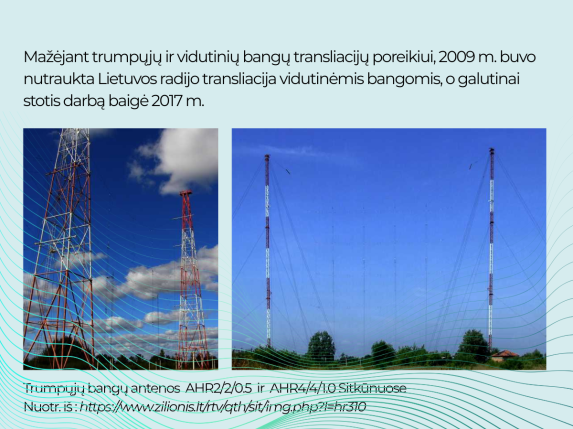 Mažėjant trumpųjų ir vidutinių bangų transliacijų poreikiui, 2009 m. buvo nutraukta Lietuvos radijo transliacija vidutinėmis bangomis, o galutinai stotis darbą baigė 2017 m.

Trumpųjų bangų antenos AHR2/2/0.5 ir AHR4/4/1.0 Sitkūnuose
Nuotr. iš : https://www.zilionis.lt/rtv/qth/sit/img.php?l=hr310